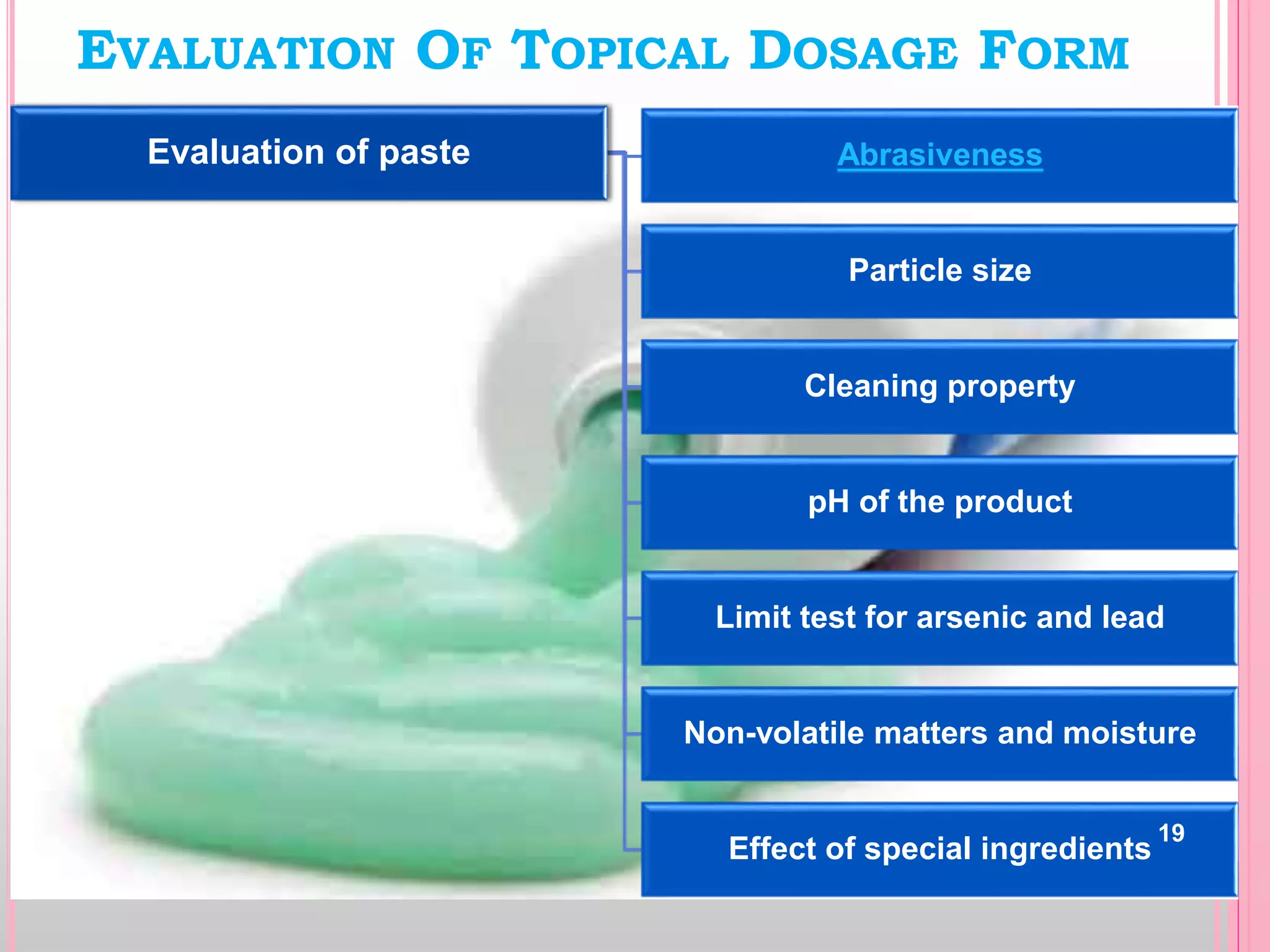 EVALUATION OF TOPICAL DOSAGE FORM

Evaluation of paste

Abrasiveness

Particle size

Cleaning property

pH of the product

Limit test for arsenic and lead

Non-volatile matters and moisture

Effect of special ingredients

19